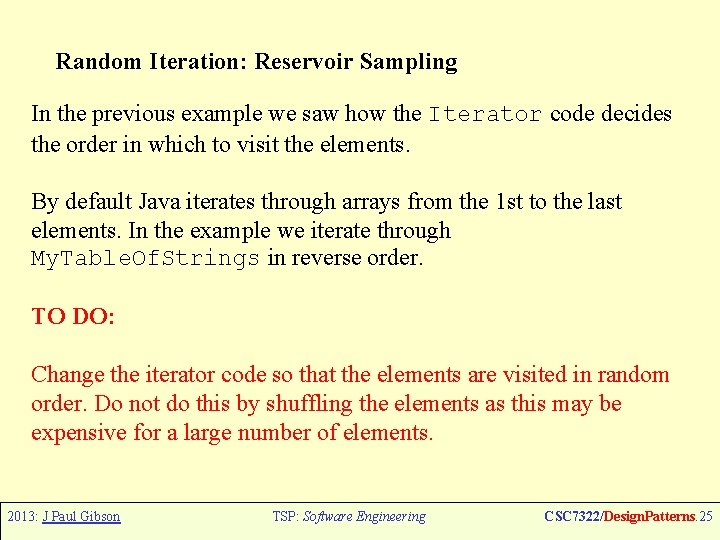 Random Iteration: Reservoir Sampling

In the previous example we saw how the Iterator code decides the order in which to visit the elements.

By default Java iterates through arrays from the 1st to the last elements. In the example we iterate through MyTableOfStrings in reverse order.

TO DO:

Change the iterator code so that the elements are visited in random order. Do not do this by shuffling the elements as this may be expensive for a large number of elements.

2013: J Paul Gibson TSP: Software Engineering CSC7322/DesignPatterns.25